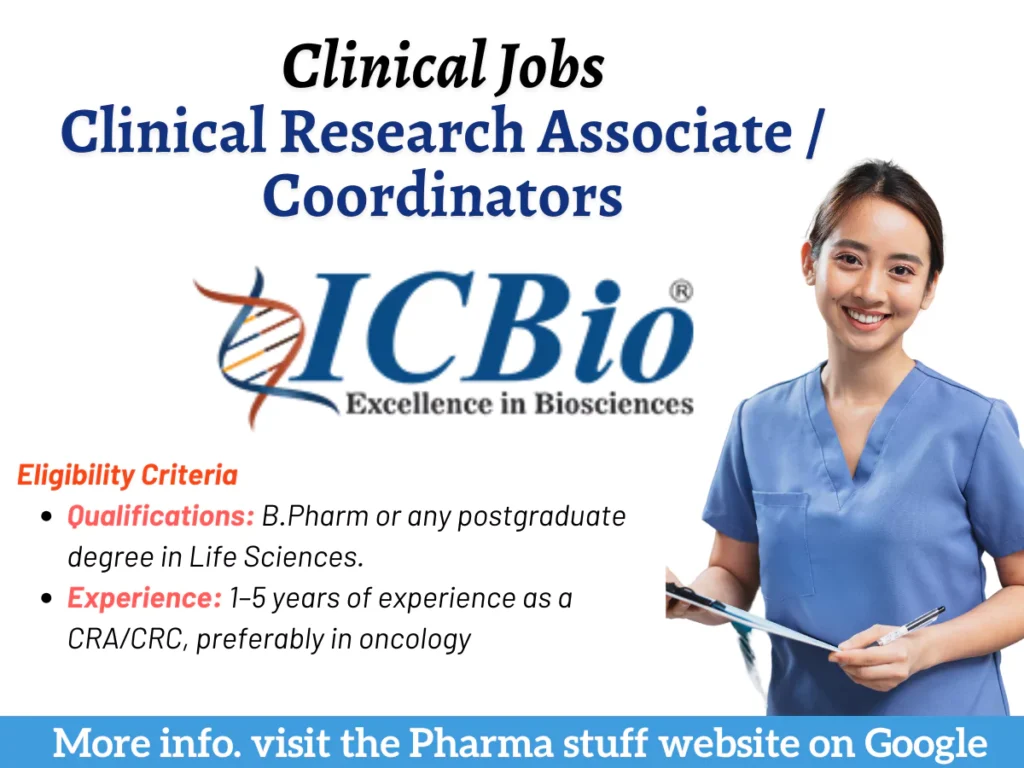 Clinical Jobs
Clinical Research Associate / Coordinators

ICBio®
Excellence in Biosciences

Eligibility Criteria

- Qualifications: B.Pharm or any postgraduate degree in Life Sciences.
- Experience: 1–5 years of experience as a CRA/CRC, preferably in oncology

More info. visit the Pharma stuff website on Google